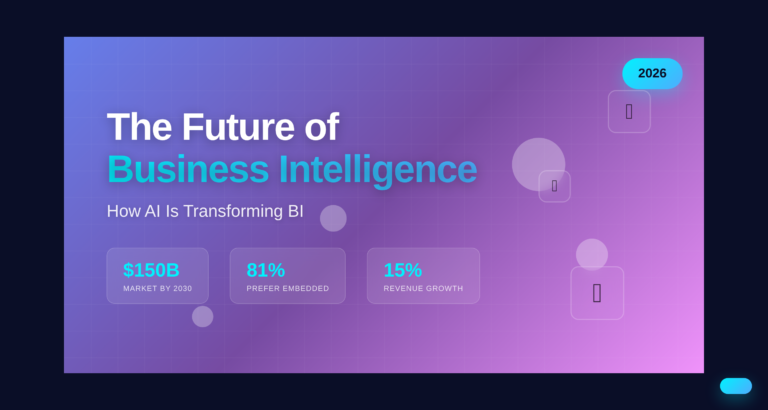 2026

The Future of
Business Intelligence

How AI Is Transforming BI

$150B
MARKET BY 2030

81%
PREFER EMBEDDED

15%
REVENUE GROWTH